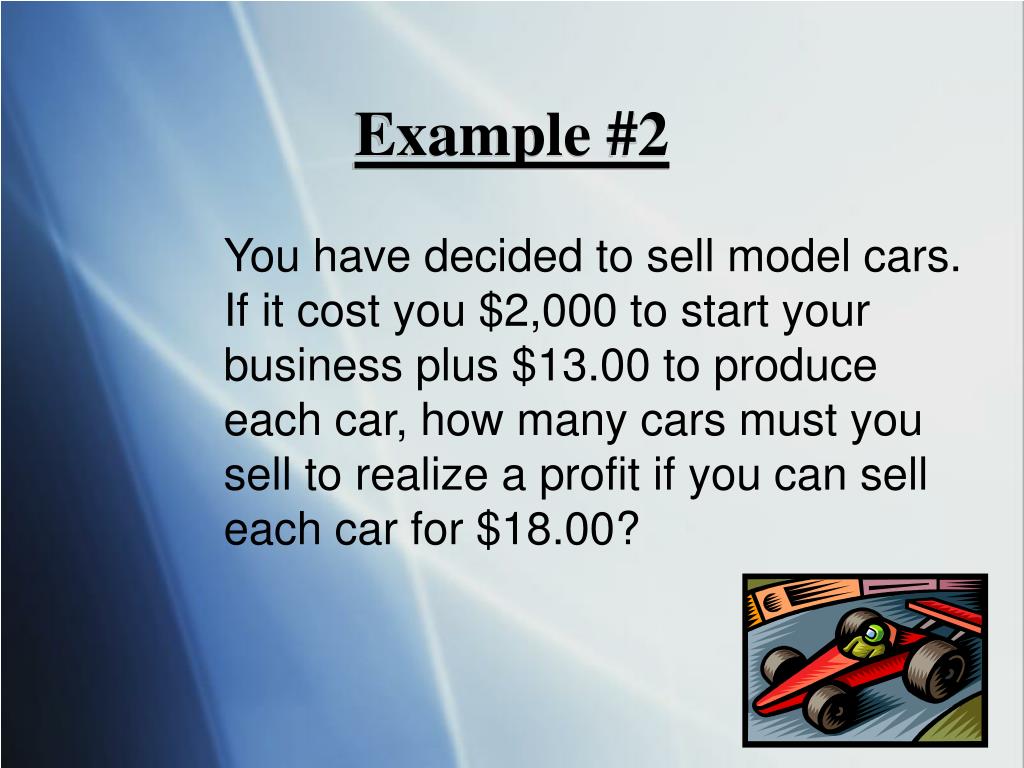 Example #2

You have decided to sell model cars. If it cost you \$2,000 to start your business plus \$13.00 to produce each car, how many cars must you sell to realize a profit if you can sell each car for \$18.00?